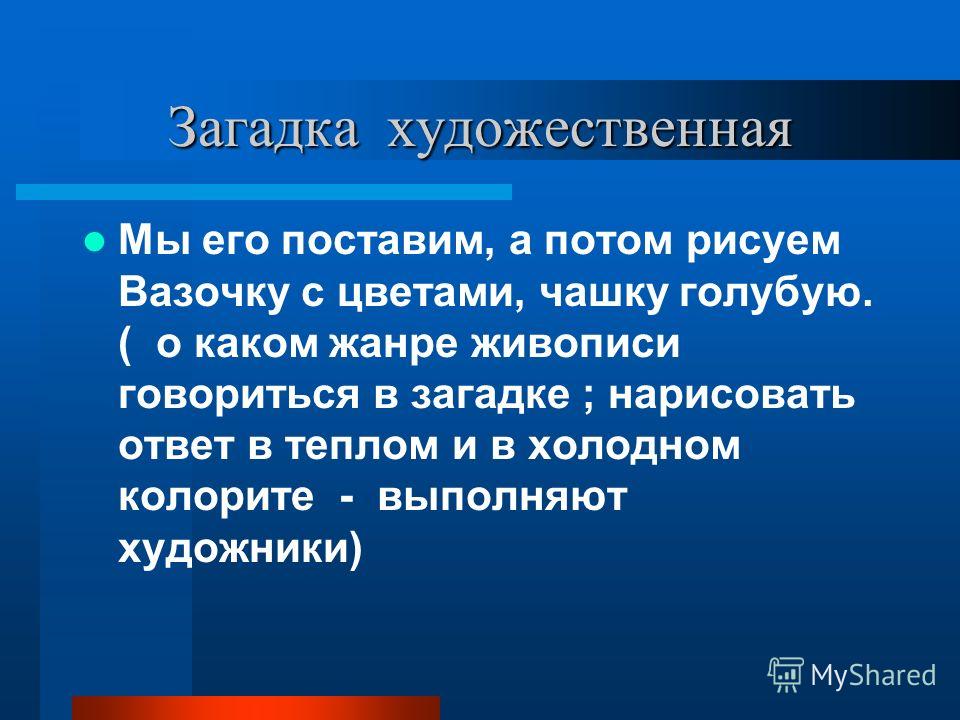 Загадка художественная

Мы его поставим, а потом рисуем Вазочку с цветами, чашку голубую. ( о каком жанре живописи говориться в загадке ; нарисовать ответ в теплом и в холодном колорите - выполняют художники)

MyShared